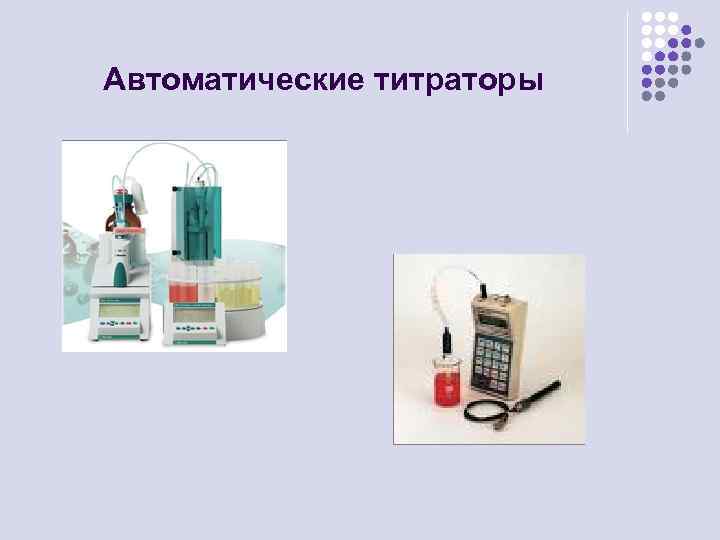 Автоматические титраторы